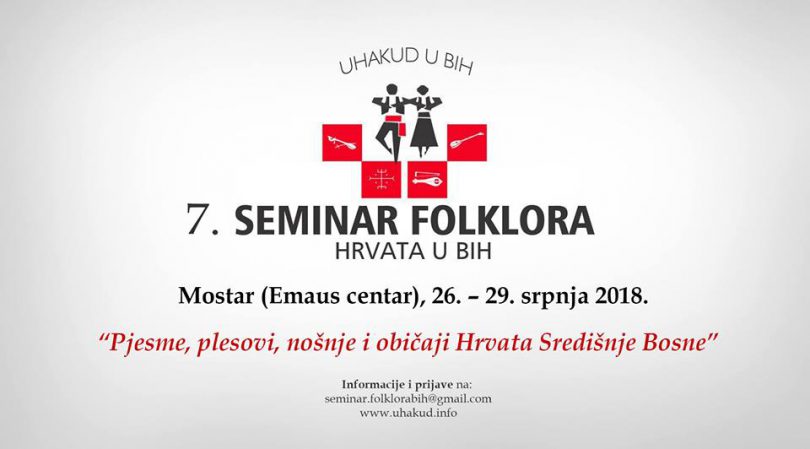 UHAKUD U BIH

7. SEMINAR FOLKLORA
HRVATA U BIH

Mostar (Emaus centar), 26. – 29. srpnja 2018.

"Pjesme, plesovi, nošnje i običaji Hrvata Središnje Bosne"

Informacije i prijave na:
seminar.folklorabih@gmail.com
www.uhakud.info